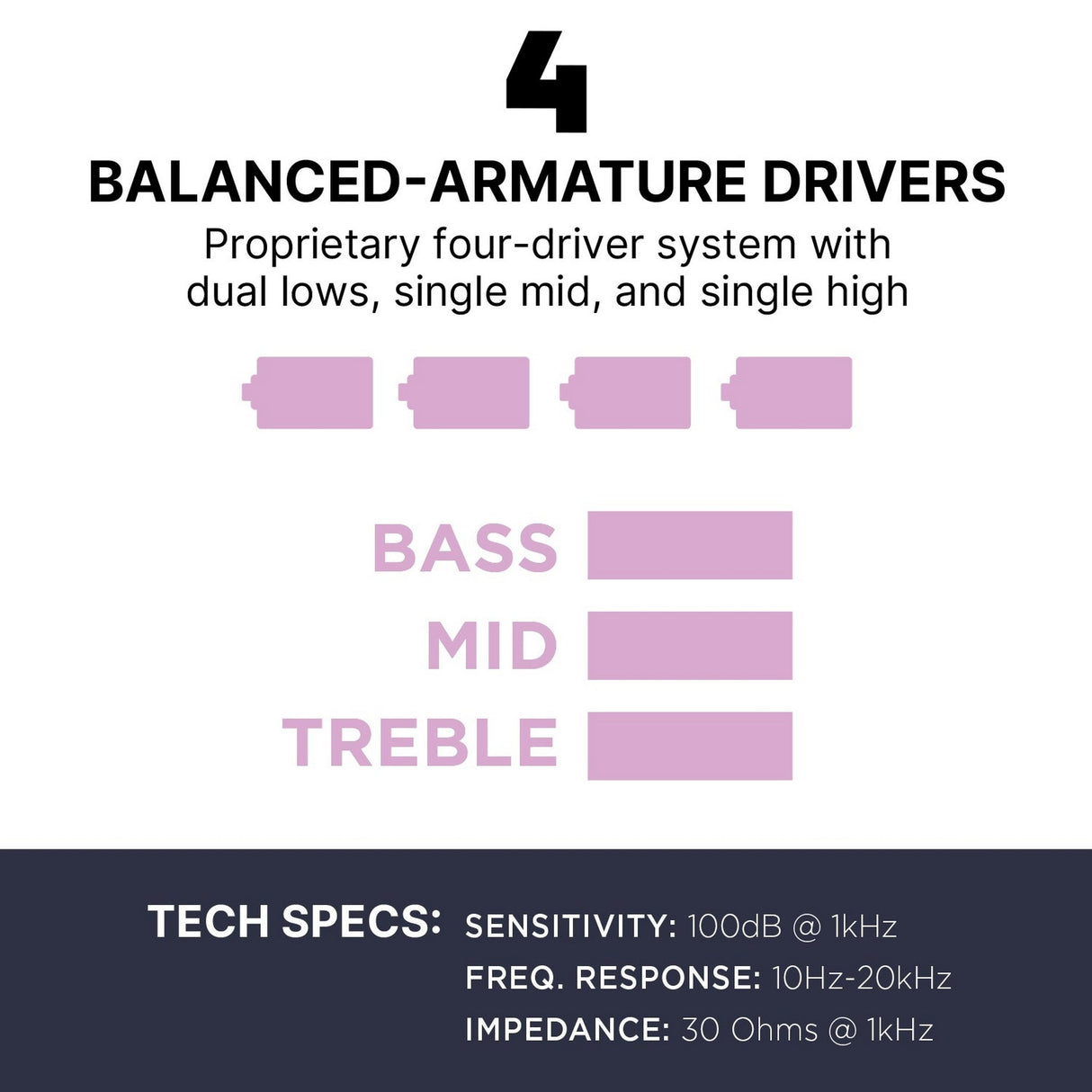 4

BALANCED-ARMATURE DRIVERS

Proprietary four-driver system with dual lows, single mid, and single high

BASS
MID
TREBLE

TECH SPECS: SENSITIVITY: 100dB @ 1kHz
FREQ. RESPONSE: 10Hz-20kHz
IMPEDANCE: 30 Ohms @ 1kHz